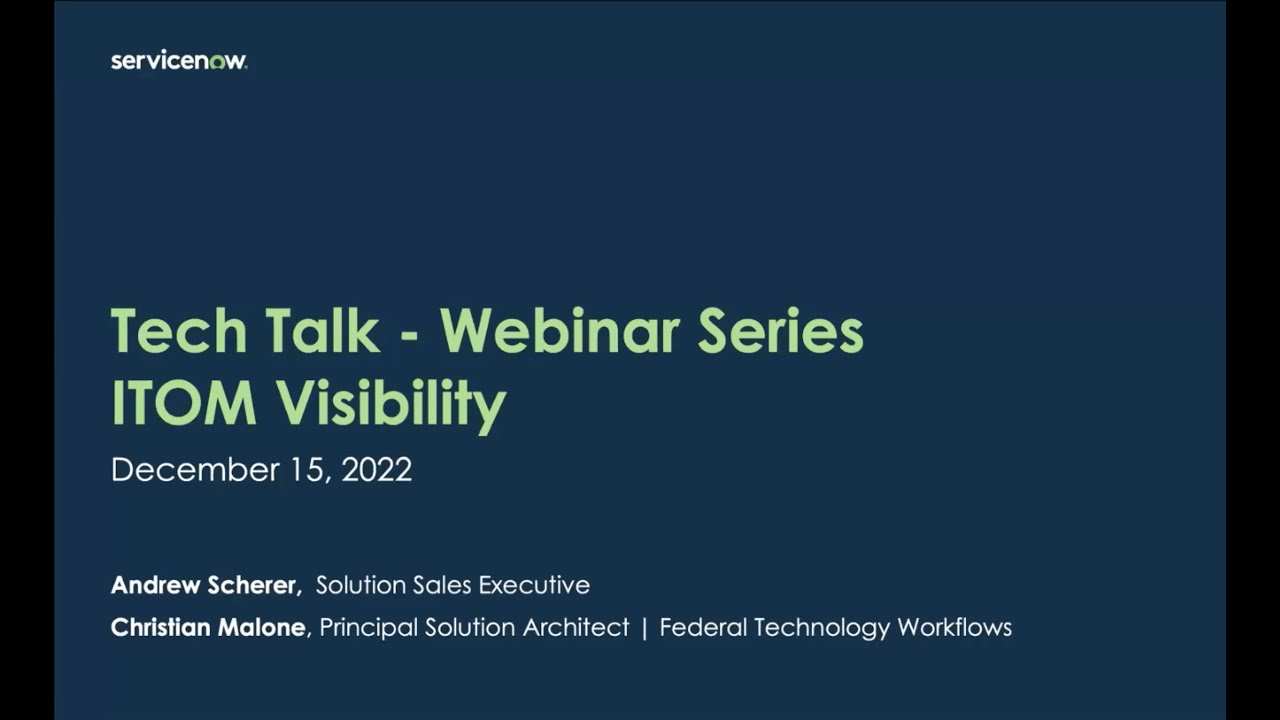 servicenow.

Tech Talk - Webinar Series
ITOM Visibility

December 15, 2022

Andrew Scherer, Solution Sales Executive
Christian Malone, Principal Solution Architect | Federal Technology Workflows